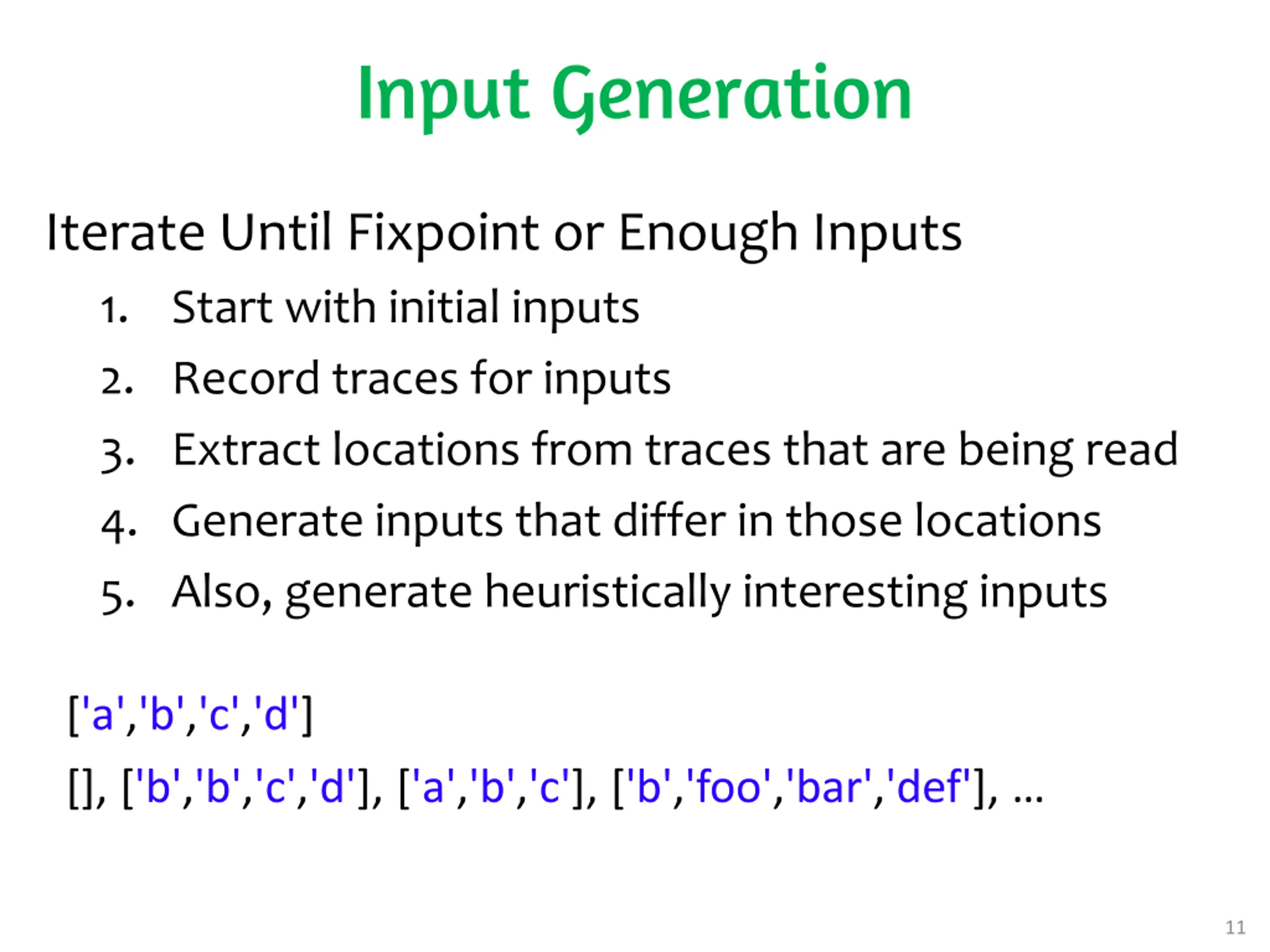 Input Generation

Iterate Until Fixpoint or Enough Inputs

1. Start with initial inputs
2. Record traces for inputs
3. Extract locations from traces that are being read
4. Generate inputs that differ in those locations
5. Also, generate heuristically interesting inputs

['a','b','c','d']

[], ['b','b','c','d'], ['a','b','c'], ['b','foo','bar','def'], ...

11